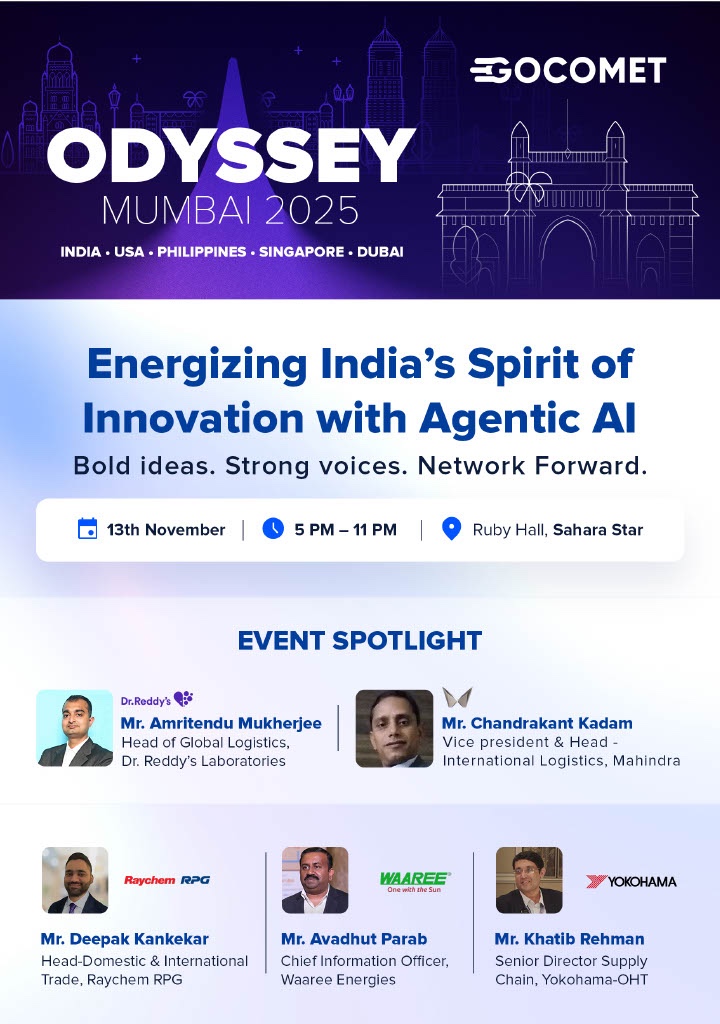 GOCOMET

ODYSSEY
MUMBAI 2025

INDIA • USA • PHILIPPINES • SINGAPORE • DUBAI

Energizing India's Spirit of Innovation with Agentic AI

Bold ideas. Strong voices. Network Forward.

13th November | 5 PM – 11 PM | Ruby Hall, Sahara Star

EVENT SPOTLIGHT

Dr.Reddy's
Mr. Amritendu Mukherjee
Head of Global Logistics, Dr. Reddy's Laboratories

Mr. Chandrakant Kadam
Vice president & Head - International Logistics, Mahindra

Raychem RPG
Mr. Deepak Kankekar
Head-Domestic & International Trade, Raychem RPG

WAAREE
One with the Sun
Mr. Avadhut Parab
Chief Information Officer, Waaree Energies

YOKOHAMA
Mr. Khatib Rehman
Senior Director Supply Chain, Yokohama-OHT